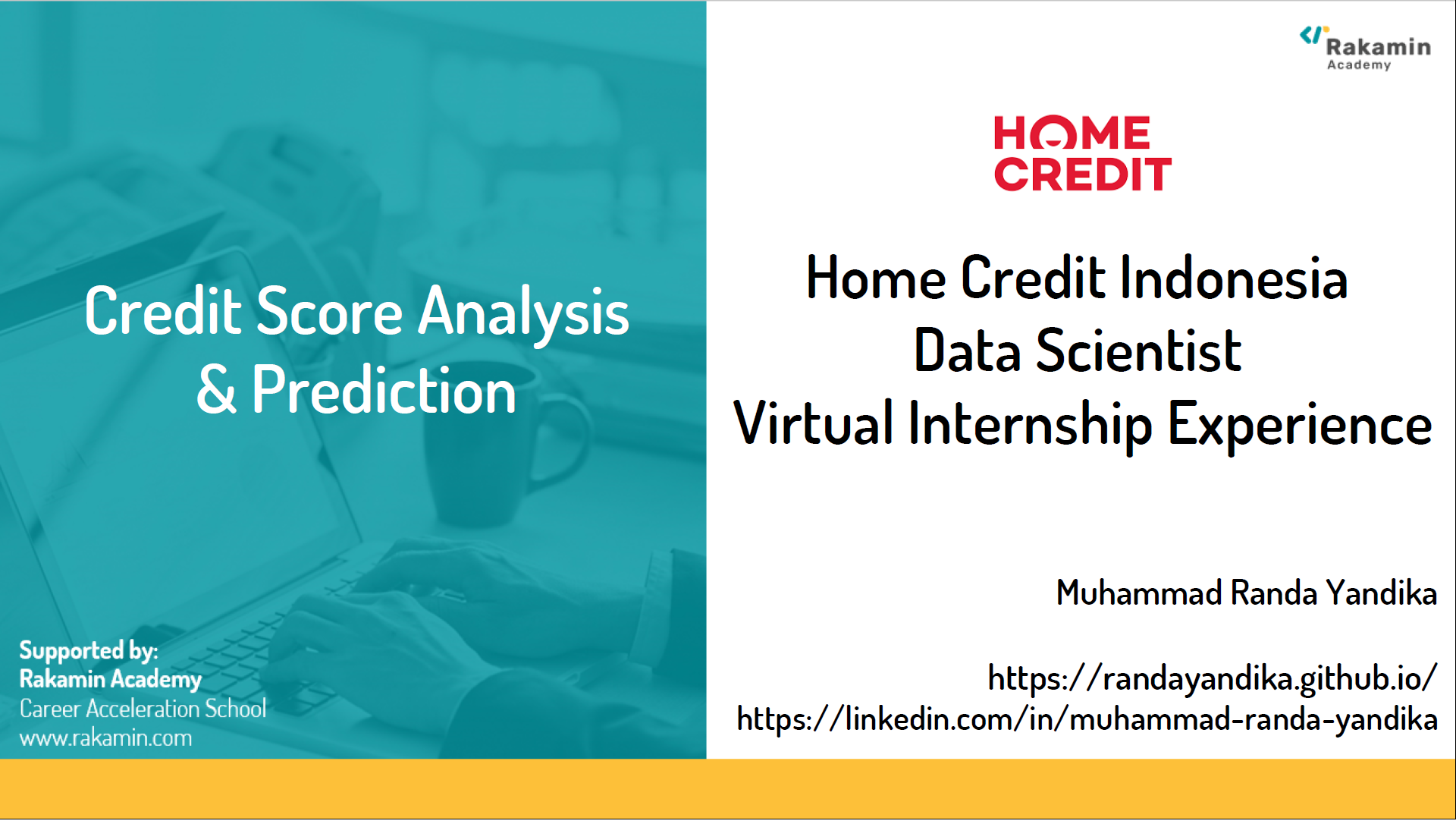 Credit Score Analysis & Prediction

Supported by:
Rakamin Academy
Career Acceleration School
www.rakamin.com

Rakamin Academy

HOME CREDIT

Home Credit Indonesia
Data Scientist
Virtual Internship Experience

Muhammad Randa Yandika

https://randayandika.github.io/
https://linkedin.com/in/muhammad-randa-yandika